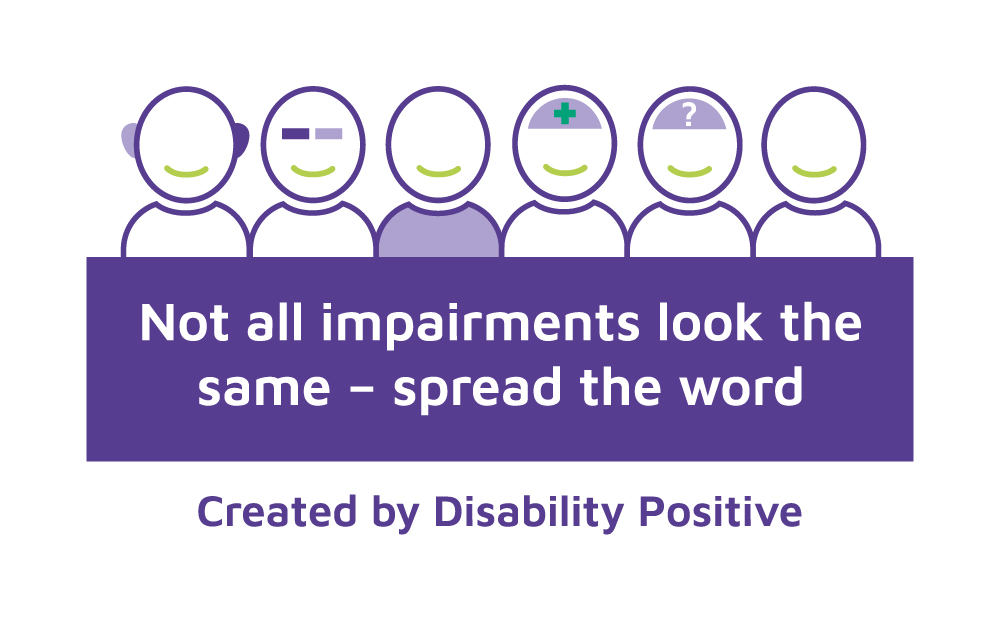 ?

Not all impairments look the same – spread the word

Created by Disability Positive